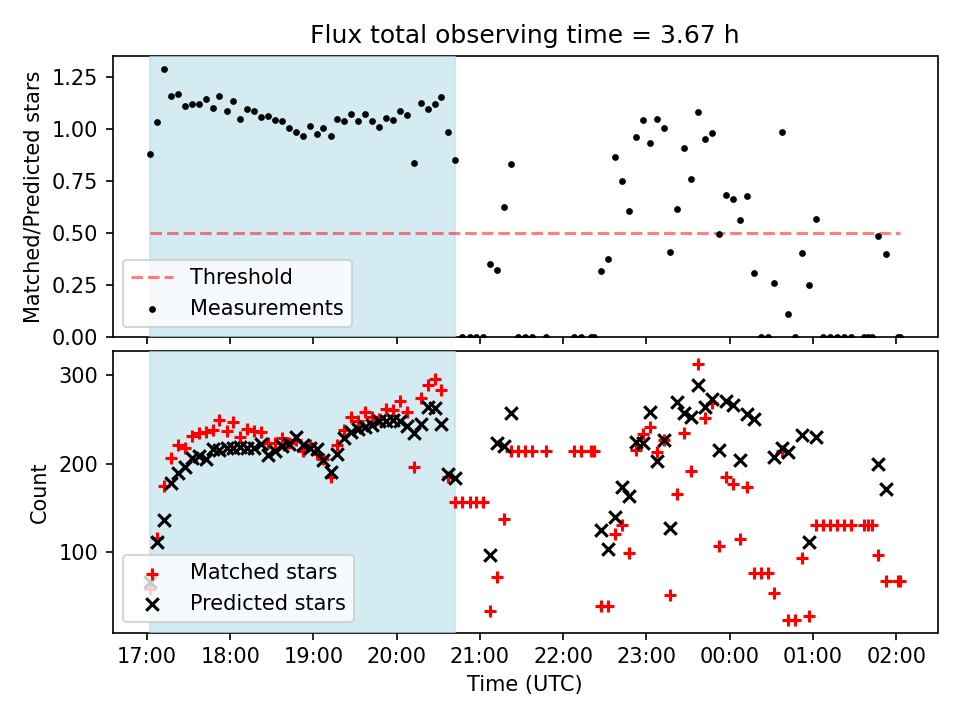 Flux total observing time = 3.67 h

Matched/Predicted stars

1.25
1.00
0.75
0.50
0.25
0.00

Threshold
Measurements

Count

300
200
100

Matched stars
Predicted stars

17:00
18:00
19:00
20:00
21:00
22:00
23:00
00:00
01:00
02:00

Time (UTC)